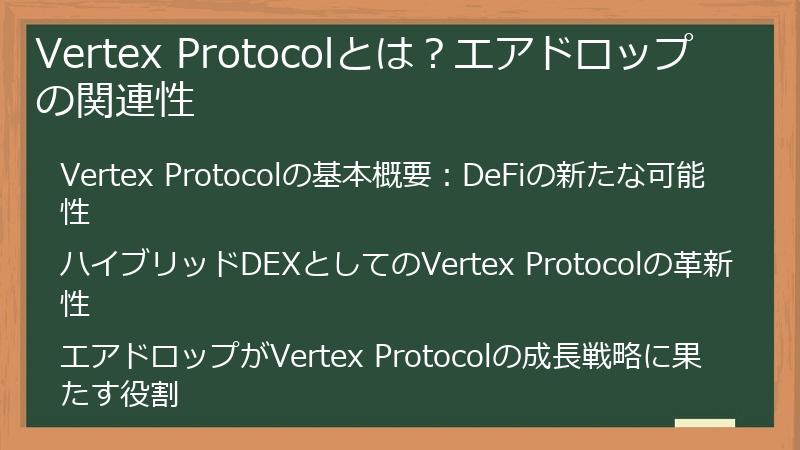 Vertex Protocolとは？エアドロップの関連性

Vertex Protocolの基本概要：DeFiの新たな可能性

ハイブリッドDEXとしてのVertex Protocolの革新性

エアドロップがVertex Protocolの成長戦略に果たす役割